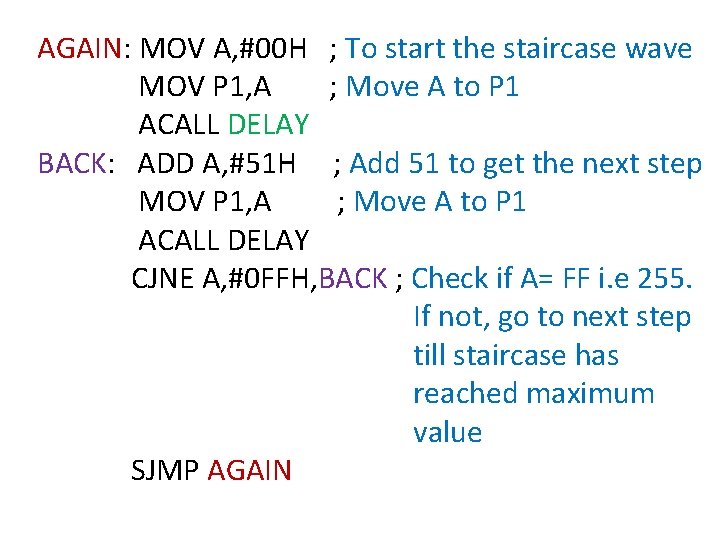 AGAIN: MOV A,#00H ; To start the staircase wave
MOV P1,A ; Move A to P1
ACALL DELAY
BACK: ADD A,#51H ; Add 51 to get the next step
MOV P1,A ; Move A to P1
ACALL DELAY
CJNE A,#0FFH,BACK ; Check if A= FF i.e 255. If not, go to next step till staircase has reached maximum value
SJMP AGAIN